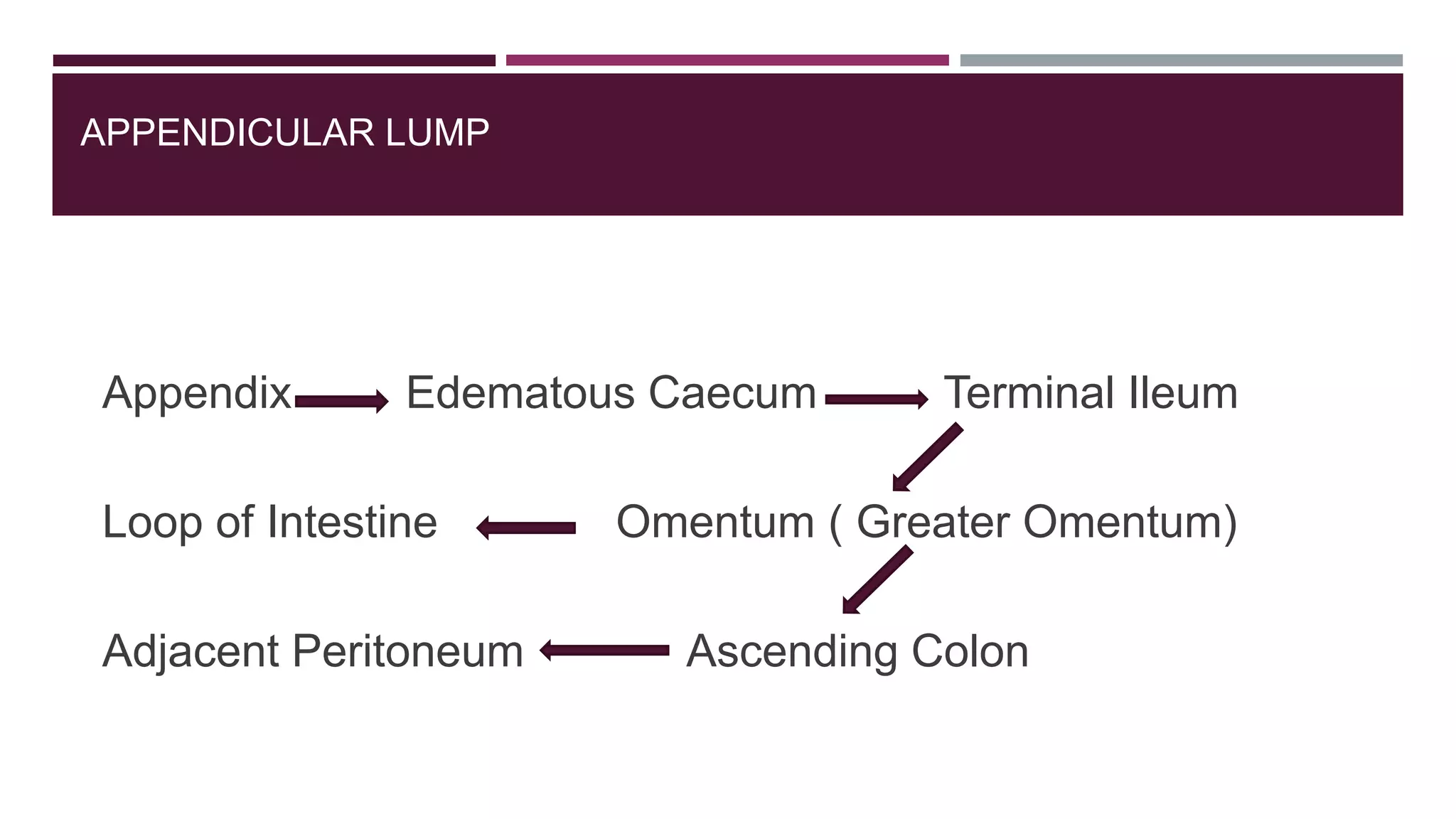 APPENDICULAR LUMP

Appendix Edematous Caecum Terminal Ileum

Loop of Intestine Omentum ( Greater Omentum)

Adjacent Peritoneum Ascending Colon